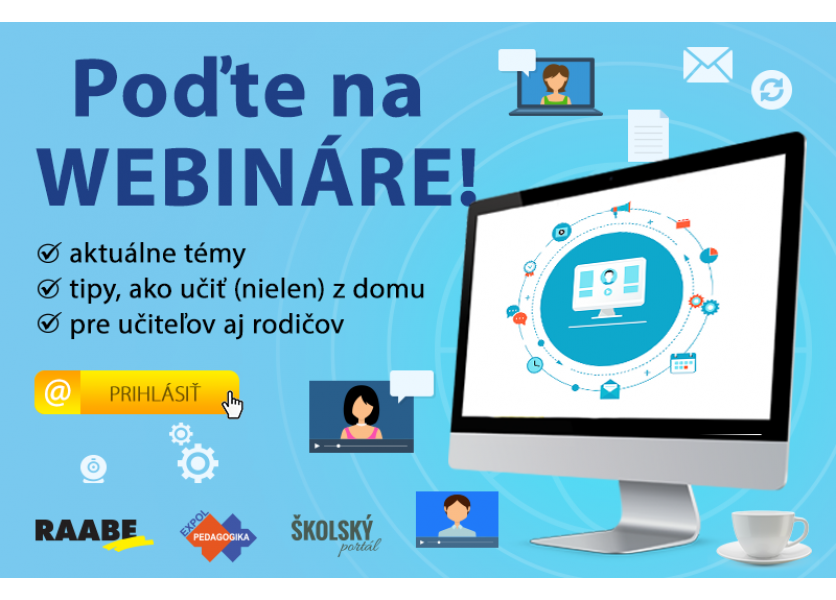 Poďte na WEBINÁRE!

aktuálne témy
tipy, ako učiť (nielen) z domu
pre učiteľov aj rodičov

@ PRIHLÁSIŤ

RAABE
EXPOL PEDAGOGIKA
ŠKOLSKÝ portál